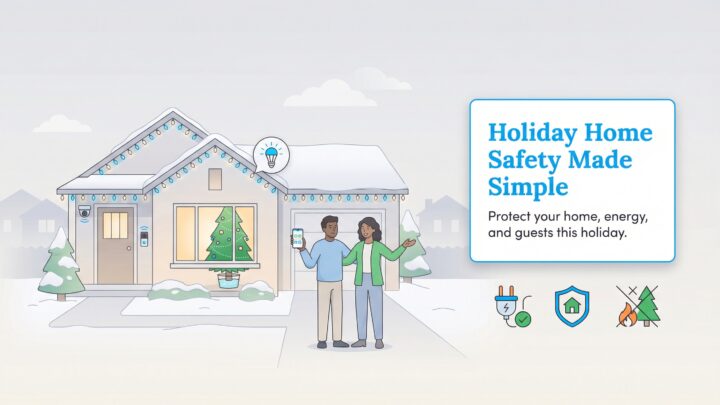 Holiday Home Safety Made Simple

Protect your home, energy, and guests this holiday.